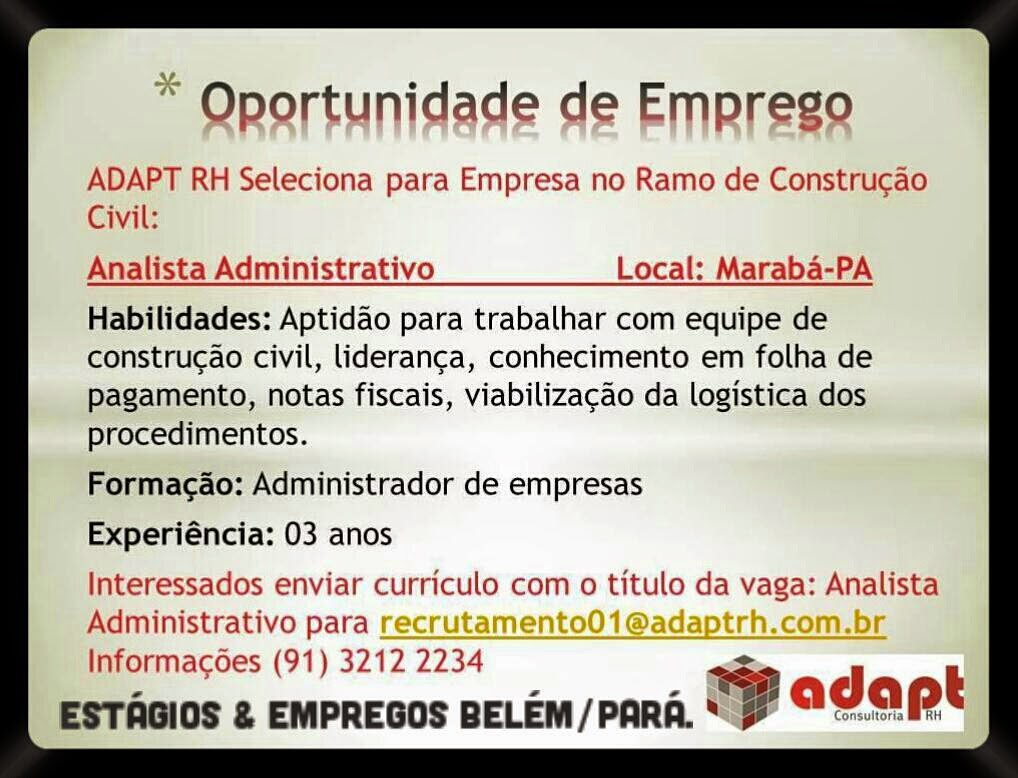 * Oportunidade de Emprego

ADAPT RH Seleciona para Empresa no Ramo de Construção Civil:

Analista Administrativo Local: Marabá-PA

Habilidades: Aptidão para trabalhar com equipe de construção civil, liderança, conhecimento em folha de pagamento, notas fiscais, viabilização da logística dos procedimentos.

Formação: Administrador de empresas

Experiência: 03 anos

Interessados enviar currículo com o título da vaga: Analista Administrativo para recrutamento01@adaptrh.com.br
Informações (91) 3212 2234

ESTÁGIOS & EMPREGOS BELÉM/PARÁ.

adapt Consultoria RH